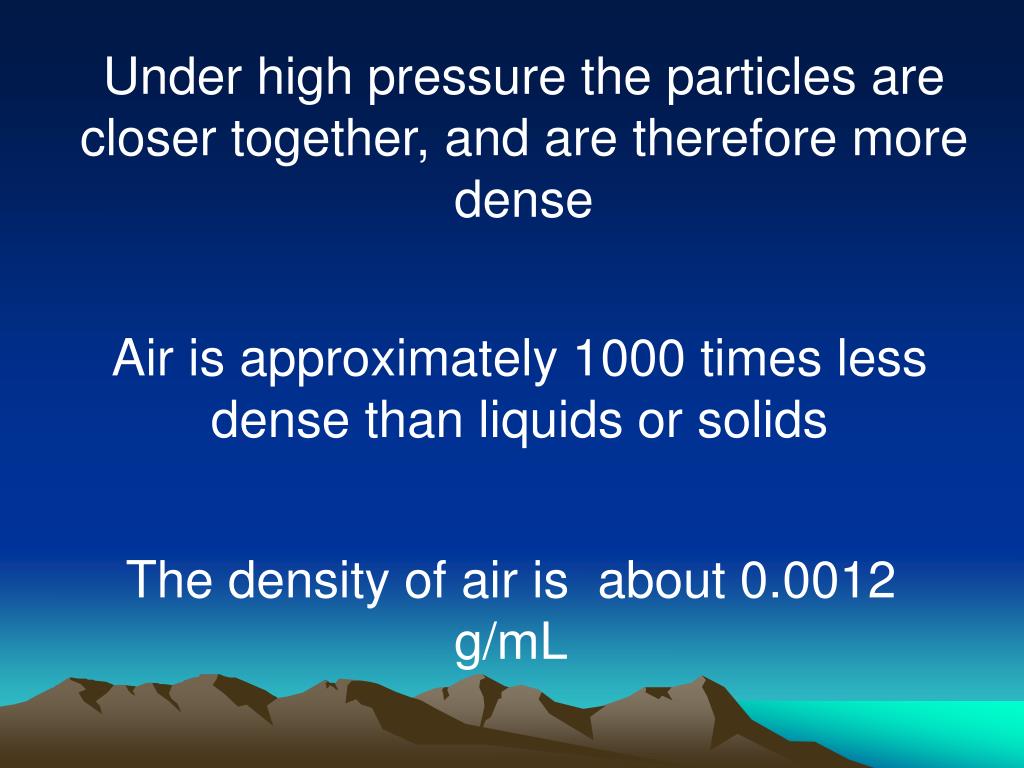 Under high pressure the particles are closer together, and are therefore more dense

Air is approximately 1000 times less dense than liquids or solids

The density of air is about 0.0012 g/mL